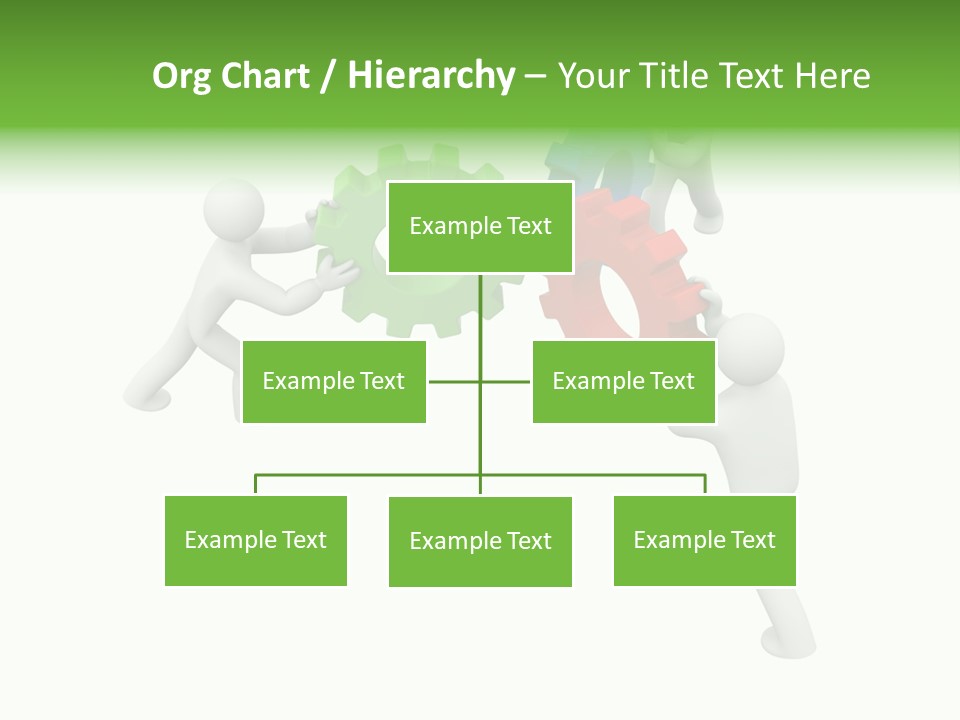 Org Chart / Hierarchy – Your Title Text Here

Example Text

Example Text

Example Text

Example Text

Example Text

Example Text